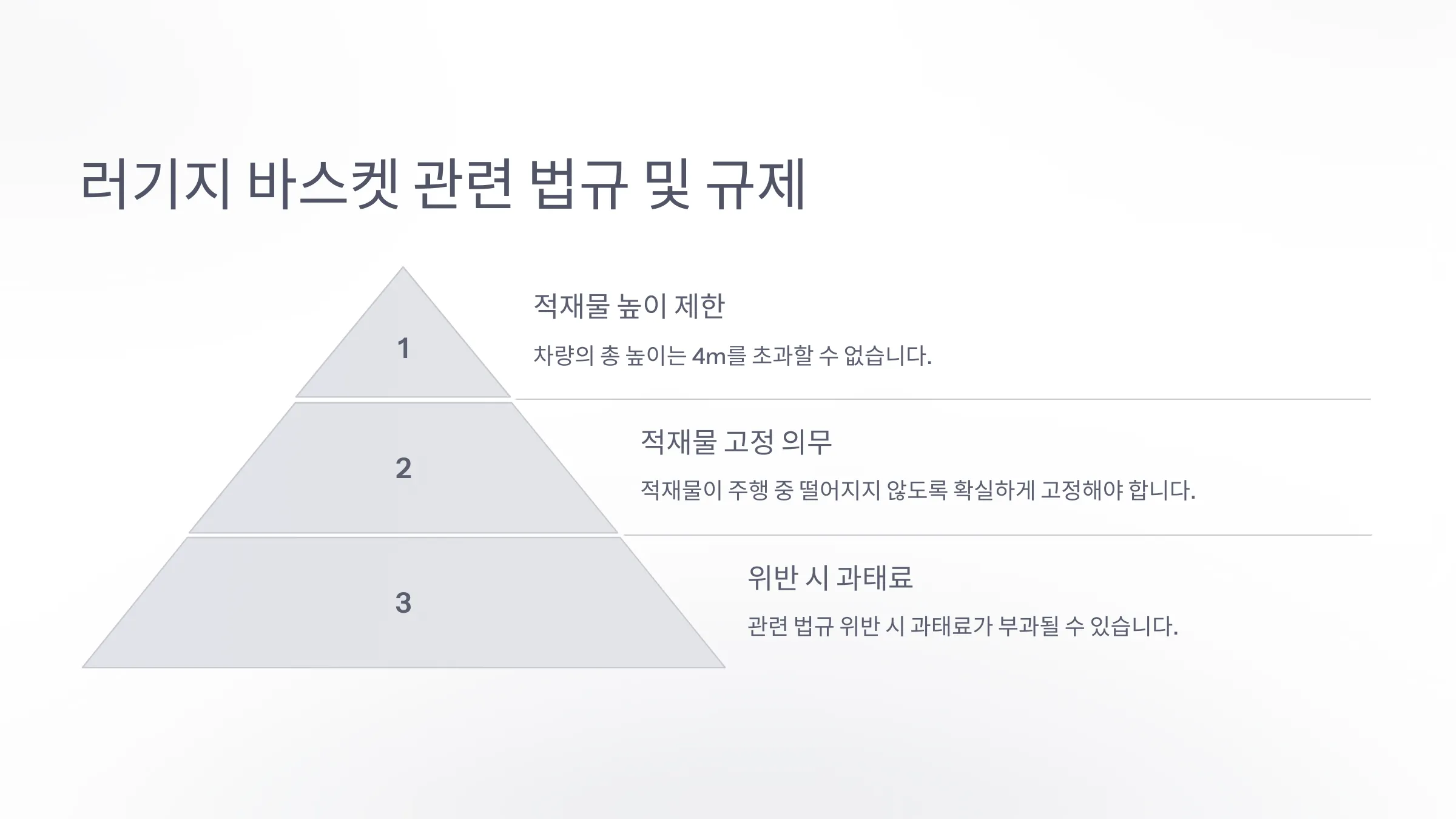 러기지 바스켓 관련 법규 및 규제

1

적재물 높이 제한

차량의 총 높이는 4m를 초과할 수 없습니다.

2

적재물 고정 의무

적재물이 주행 중 떨어지지 않도록 확실하게 고정해야 합니다.

3

위반 시 과태료

관련 법규 위반 시 과태료가 부과될 수 있습니다.